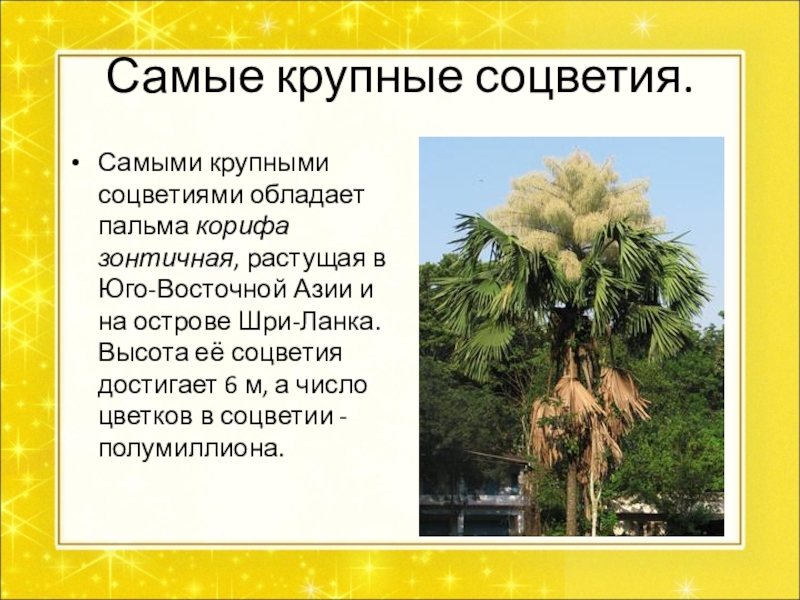 Самые крупные соцветия.

• Самыми крупными соцветиями обладает пальма корифа зонтичная, растущая в Юго-Восточной Азии и на острове Шри-Ланка. Высота её соцветия достигает 6 м, а число цветков в соцветии - полумиллиона.